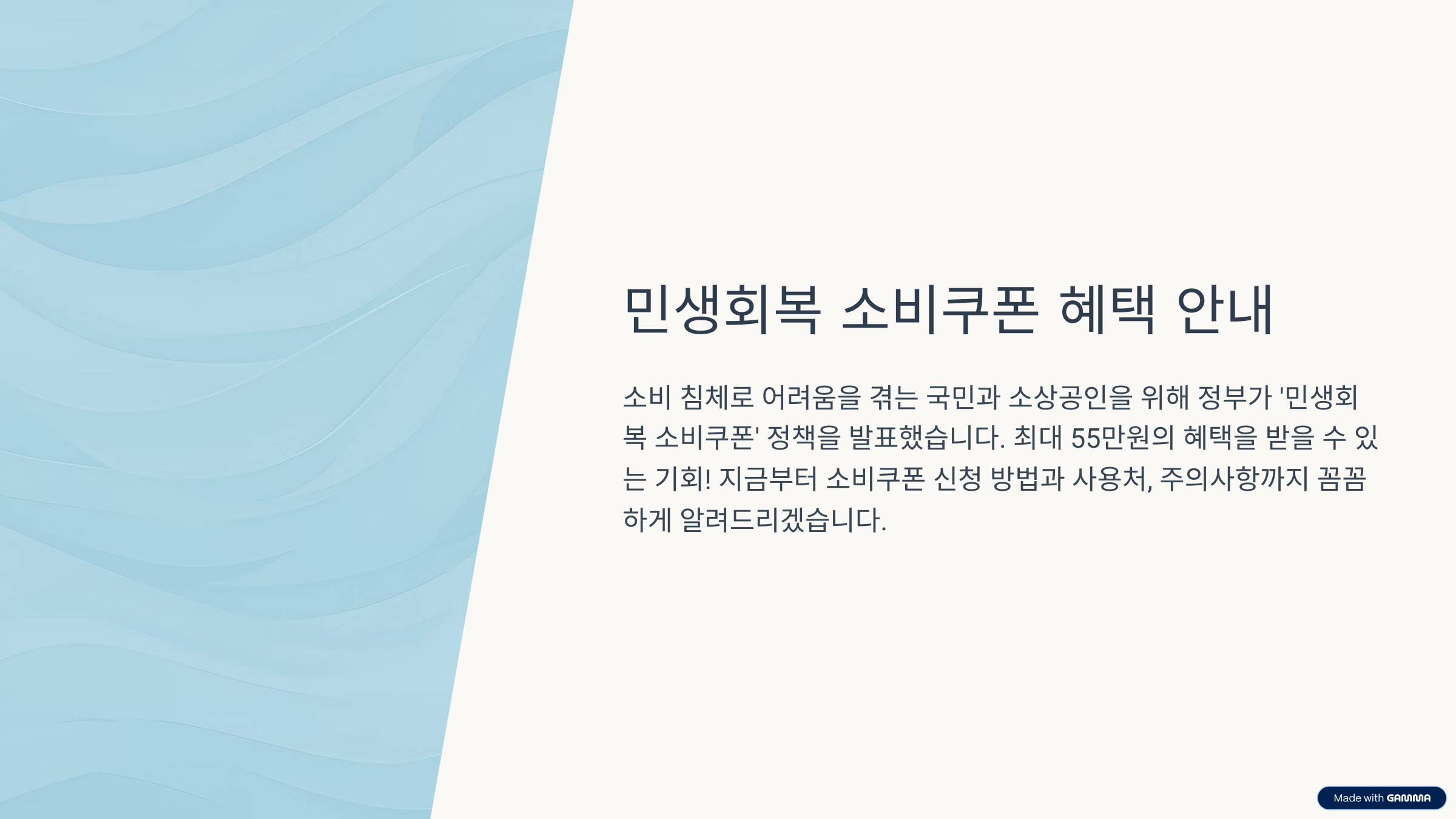 민생회복 소비쿠폰 혜택 안내

소비 침체로 어려움을 겪는 국민과 소상공인을 위해 정부가 '민생회복 소비쿠폰' 정책을 발표했습니다. 최대 55만원의 혜택을 받을 수 있는 기회! 지금부터 소비쿠폰 신청 방법과 사용처, 주의사항까지 꼼꼼하게 알려드리겠습니다.

Made with GAMMA